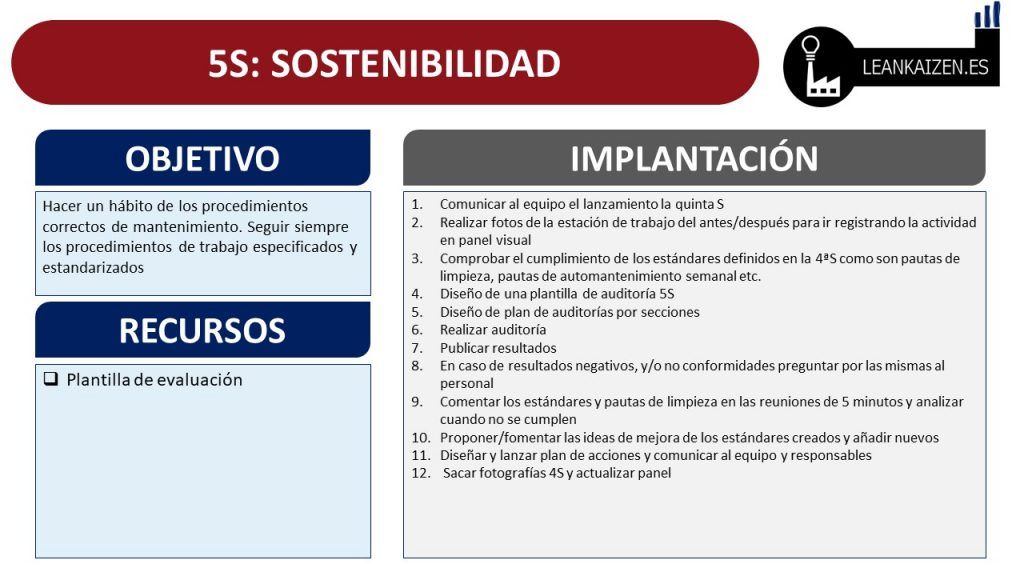 5S: SOSTENIBILIDAD

LEANKAIZEN.ES

OBJETIVO

Hacer un hábito de los procedimientos correctos de mantenimiento. Seguir siempre los procedimientos de trabajo especificados y estandarizados

RECURSOS

❑ Plantilla de evaluación

IMPLANTACIÓN

1. Comunicar al equipo el lanzamiento la quinta S
2. Realizar fotos de la estación de trabajo del antes/después para ir registrando la actividad en panel visual
3. Comprobar el cumplimiento de los estándares definidos en la 4ªS como son pautas de limpieza, pautas de automantenimiento semanal etc.
4. Diseño de una plantilla de auditoría 5S
5. Diseño de plan de auditorías por secciones
6. Realizar auditoría
7. Publicar resultados
8. En caso de resultados negativos, y/o no conformidades preguntar por las mismas al personal
9. Comentar los estándares y pautas de limpieza en las reuniones de 5 minutos y analizar cuando no se cumplen
10. Proponer/fomentar las ideas de mejora de los estándares creados y añadir nuevos
11. Diseñar y lanzar plan de acciones y comunicar al equipo y responsables
12. Sacar fotografías 4S y actualizar panel